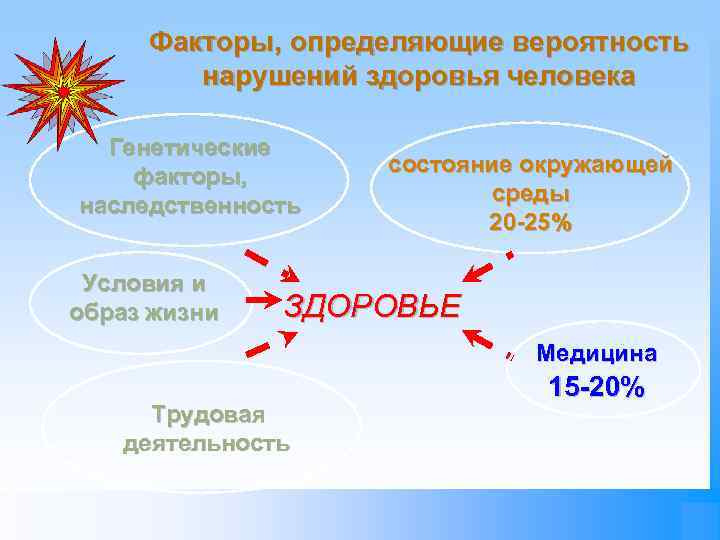 Факторы, определяющие вероятность нарушений здоровья человека

Генетические факторы, наследственность

состояние окружающей среды 20-25%

Условия и образ жизни

ЗДОРОВЬЕ

Медицина 15-20%

Трудовая деятельность